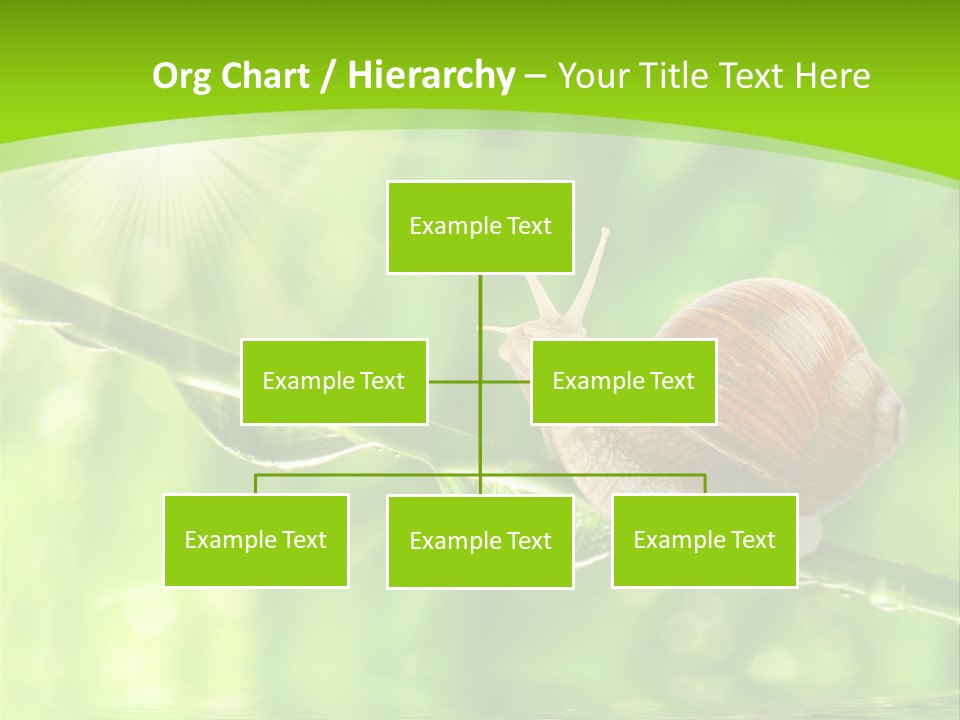 Org Chart / Hierarchy – Your Title Text Here

Example Text

Example Text

Example Text

Example Text

Example Text

Example Text